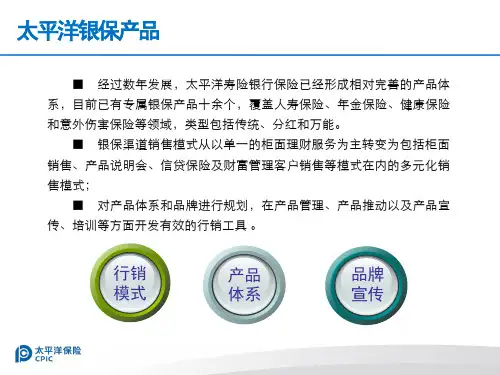 太平洋银保产品

■ 经过数年发展，太平洋寿险银行保险已经形成相对完善的产品体系，目前已有专属银保产品十余个，覆盖人寿保险、年金保险、健康保险和意外伤害保险等领域，类型包括传统、分红和万能。

■ 银保渠道销售模式从以单一的柜面理财服务为主转变为包括柜面销售、产品说明会、信贷保险及财富管理客户销售等模式在内的多元化销售模式；

■ 对产品体系和品牌进行规划，在产品管理、产品推动以及产品宣传、培训等方面开发有效的行销工具 。

行销模式

产品体系

品牌宣传

太平洋保险 CPIC